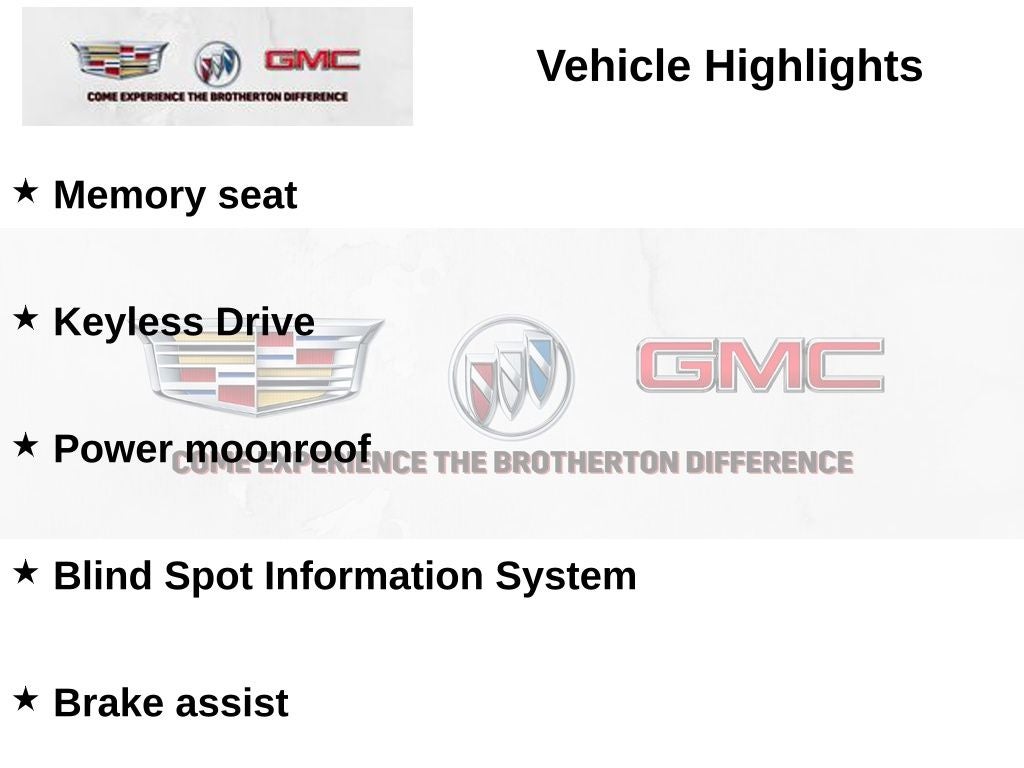 GMC
COME EXPERIENCE THE BROTHERTON DIFFERENCE

Vehicle Highlights

★ Memory seat

★ Keyless Drive

★ Power moonroof

GMC
COME EXPERIENCE THE BROTHERTON DIFFERENCE

★ Blind Spot Information System

★ Brake assist